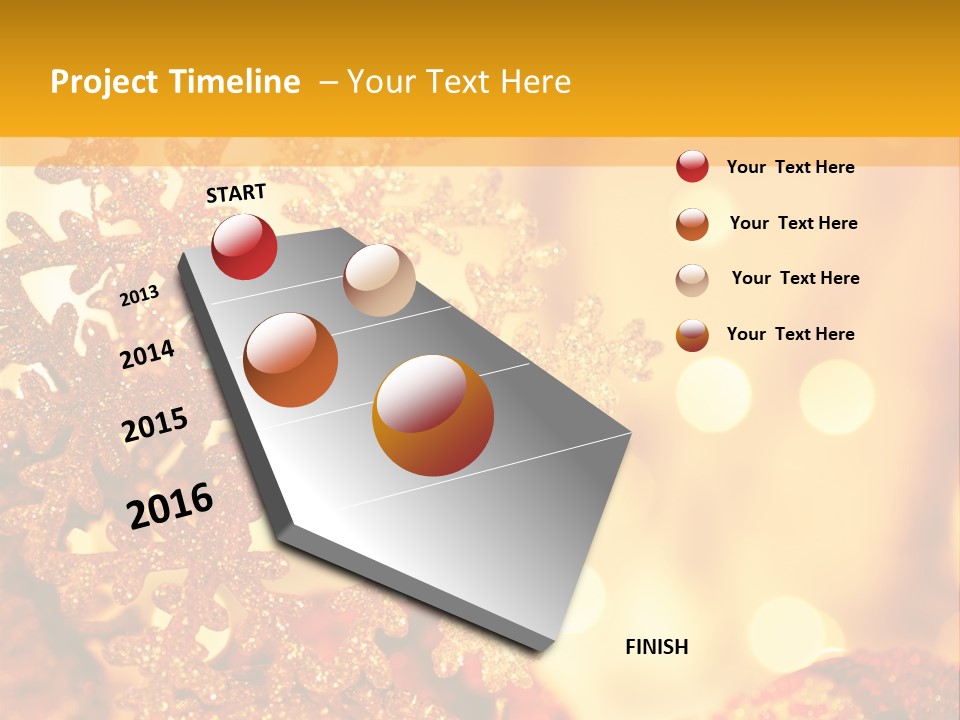 Project Timeline – Your Text Here

Your Text Here

Your Text Here

Your Text Here

Your Text Here

START

2013

2014

2015

2016

FINISH